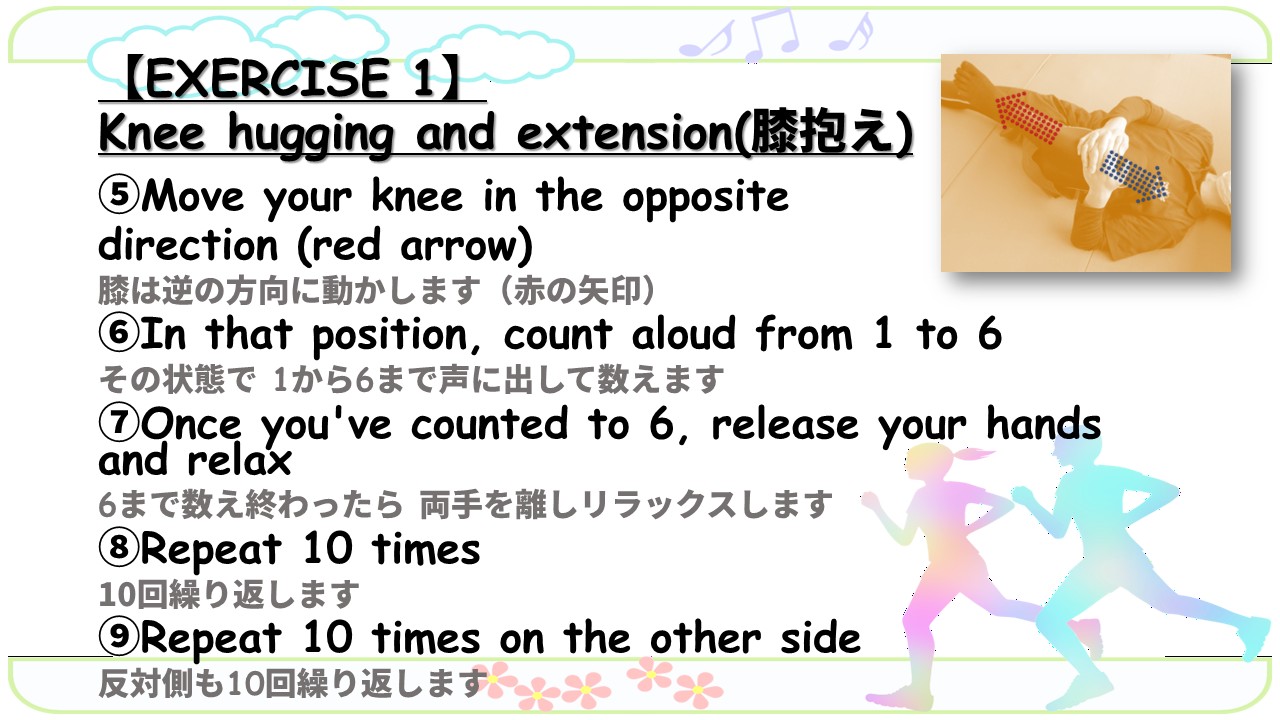 【EXERCISE 1】
Knee hugging and extension(膝抱え)

⑤Move your knee in the opposite direction (red arrow)
膝は逆の方向に動かします（赤の矢印）

⑥In that position, count aloud from 1 to 6
その状態で 1から6まで声に出して数えます

⑦Once you've counted to 6, release your hands and relax
6まで数え終わったら 両手を離しリラックスします

⑧Repeat 10 times
10回繰り返します

⑨Repeat 10 times on the other side
反対側も10回繰り返します